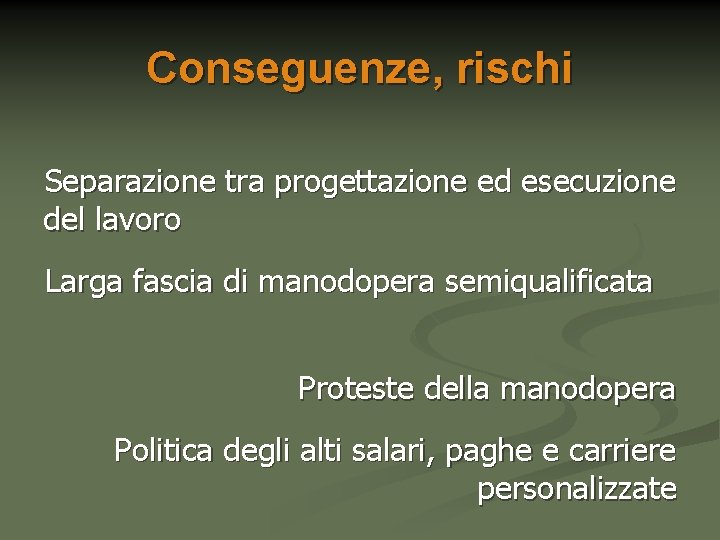 Conseguenze, rischi

Separazione tra progettazione ed esecuzione del lavoro

Larga fascia di manodopera semiqualificata

Proteste della manodopera

Politica degli alti salari, paghe e carriere personalizzate